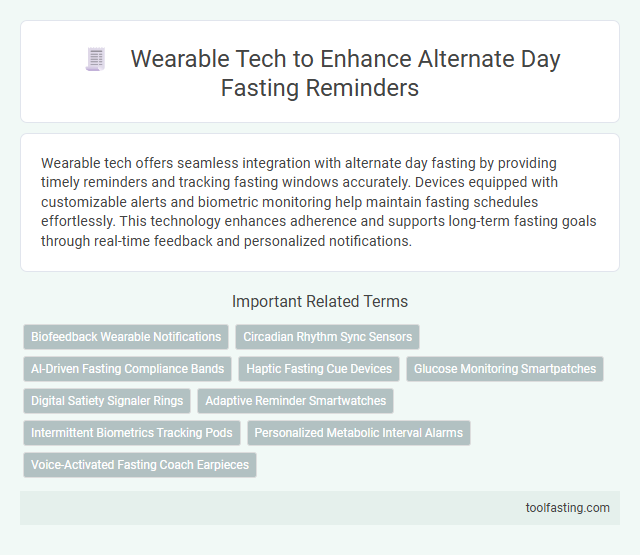 Wearable Tech to Enhance Alternate Day Fasting Reminders

Wearable tech offers seamless integration with alternate day fasting by providing timely reminders and tracking fasting windows accurately. Devices equipped with customizable alerts and biometric monitoring help maintain fasting schedules effortlessly. This technology enhances adherence and supports long-term fasting goals through real-time feedback and personalized notifications.

Important Related Terms

Biofeedback Wearable Notifications

Circadian Rhythm Sync Sensors

AI-Driven Fasting Compliance Bands

Haptic Fasting Cue Devices

Glucose Monitoring Smartpatches

Digital Satiety Signaler Rings

Adaptive Reminder Smartwatches

Intermittent Biometrics Tracking Pods

Personalized Metabolic Interval Alarms

Voice-Activated Fasting Coach Earpieces

toolfasting.com